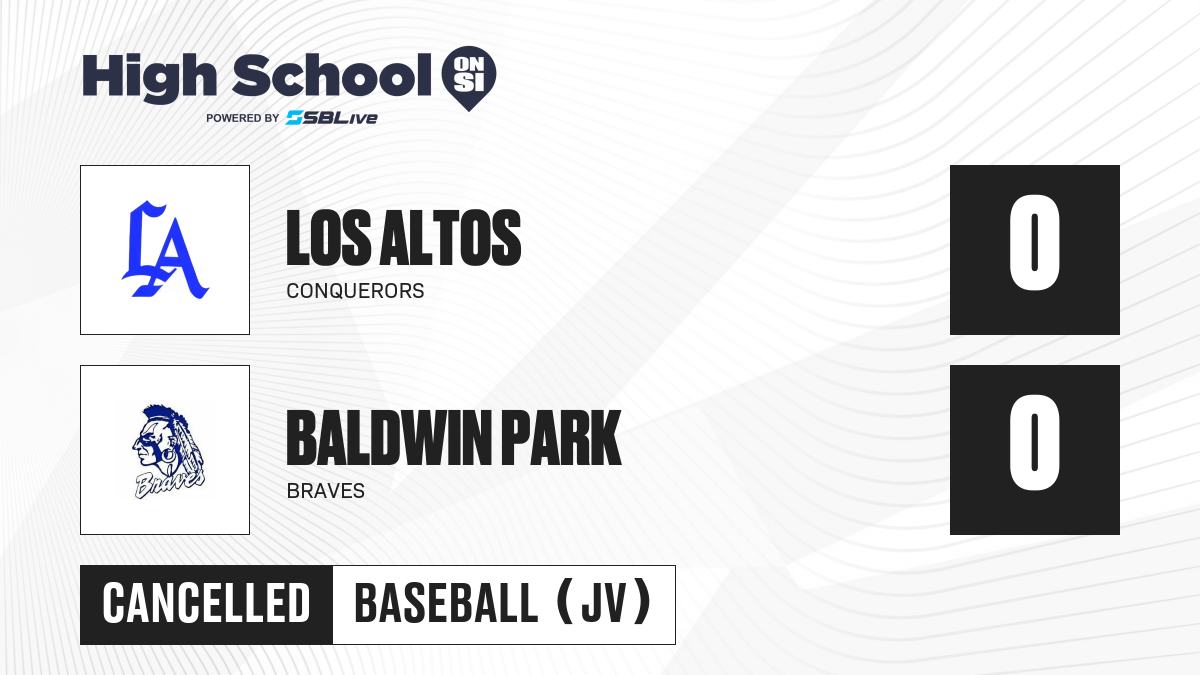 High School ON SI
POWERED BY SBLive

LA

LOS ALTOS
CONQUERORS

0

Braves

BALDWIN PARK
BRAVES

0

CANCELLED

BASEBALL (JV)